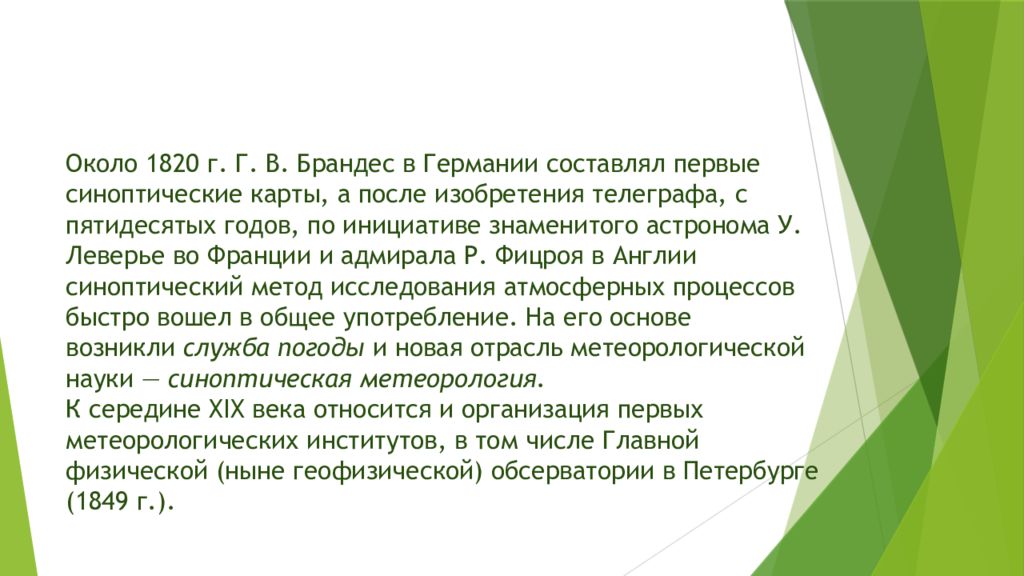 Около 1820 г. Г. В. Брандес в Германии составлял первые синоптические карты, а после изобретения телеграфа, с пятидесятых годов, по инициативе знаменитого астронома У. Леверье во Франции и адмирала Р. Фицроя в Англии синоптический метод исследования атмосферных процессов быстро вошел в общее употребление. На его основе возникли служба погоды и новая отрасль метеорологической науки — синоптическая метеорология.
К середине XIX века относится и организация первых метеорологических институтов, в том числе Главной физической (ныне геофизической) обсерватории в Петербурге (1849 г.).